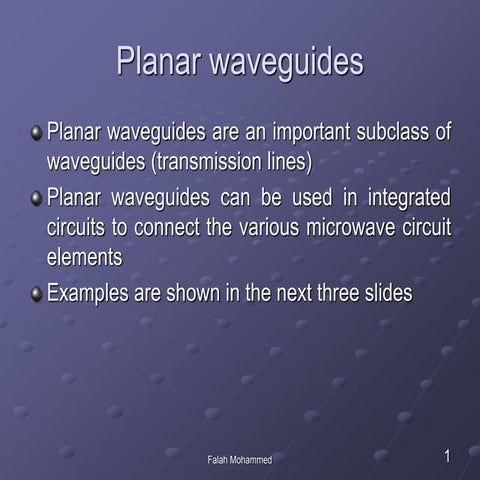 Planar waveguides

Planar waveguides are an important subclass of waveguides (transmission lines)

Planar waveguides can be used in integrated circuits to connect the various microwave circuit elements

Examples are shown in the next three slides

Falah Mohammed

1